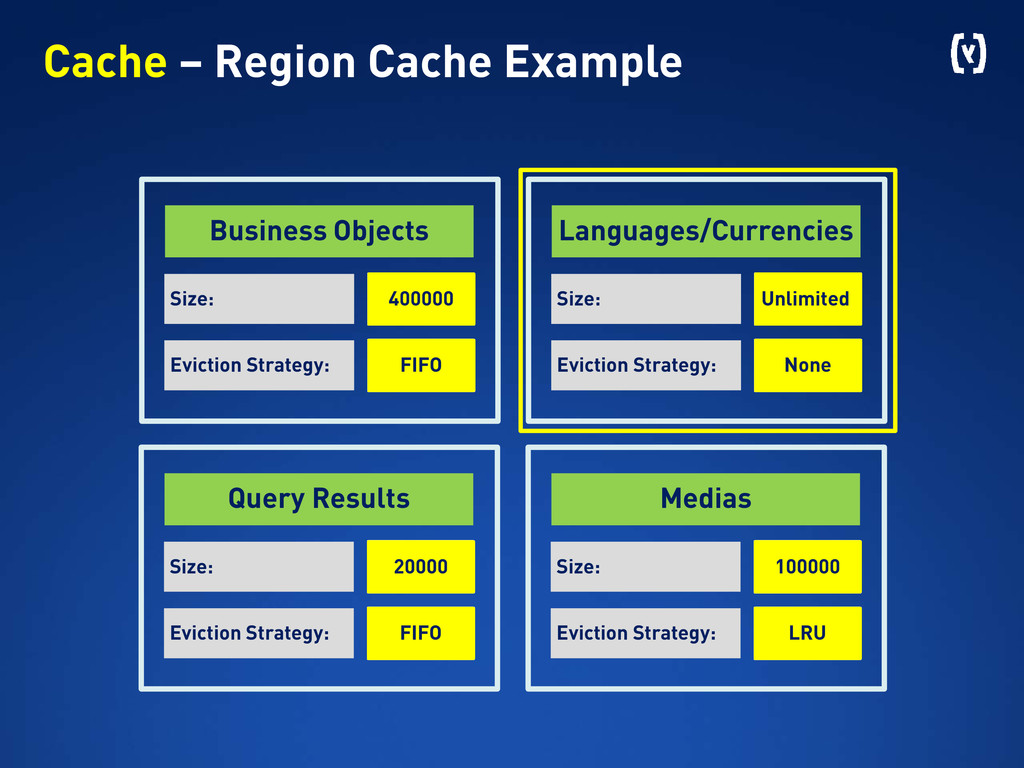 Cache – Region Cache Example

(y)

Business Objects

Size: 400000

Eviction Strategy: FIFO

Languages/Currencies

Size: Unlimited

Eviction Strategy: None

Query Results

Size: 20000

Eviction Strategy: FIFO

Medias

Size: 100000

Eviction Strategy: LRU